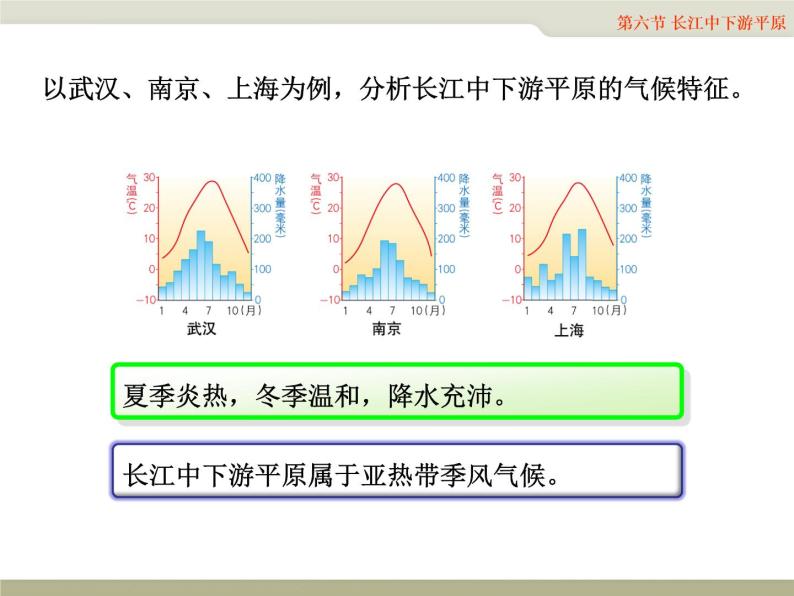 第六节 长江中下游平原

以武汉、南京、上海为例，分析长江中下游平原的气候特征。

气温(℃) 30 20 10 0 −10
降水量(毫米) 400 300 200 100 0
1 4 7 10(月)
武汉

气温(℃) 30 20 10 0 −10
降水量(毫米) 400 300 200 100 0
1 4 7 10(月)
南京

气温(℃) 30 20 10 0 −10
降水量(毫米) 400 300 200 100 0
1 4 7 10(月)
上海

夏季炎热，冬季温和，降水充沛。

长江中下游平原属于亚热带季风气候。